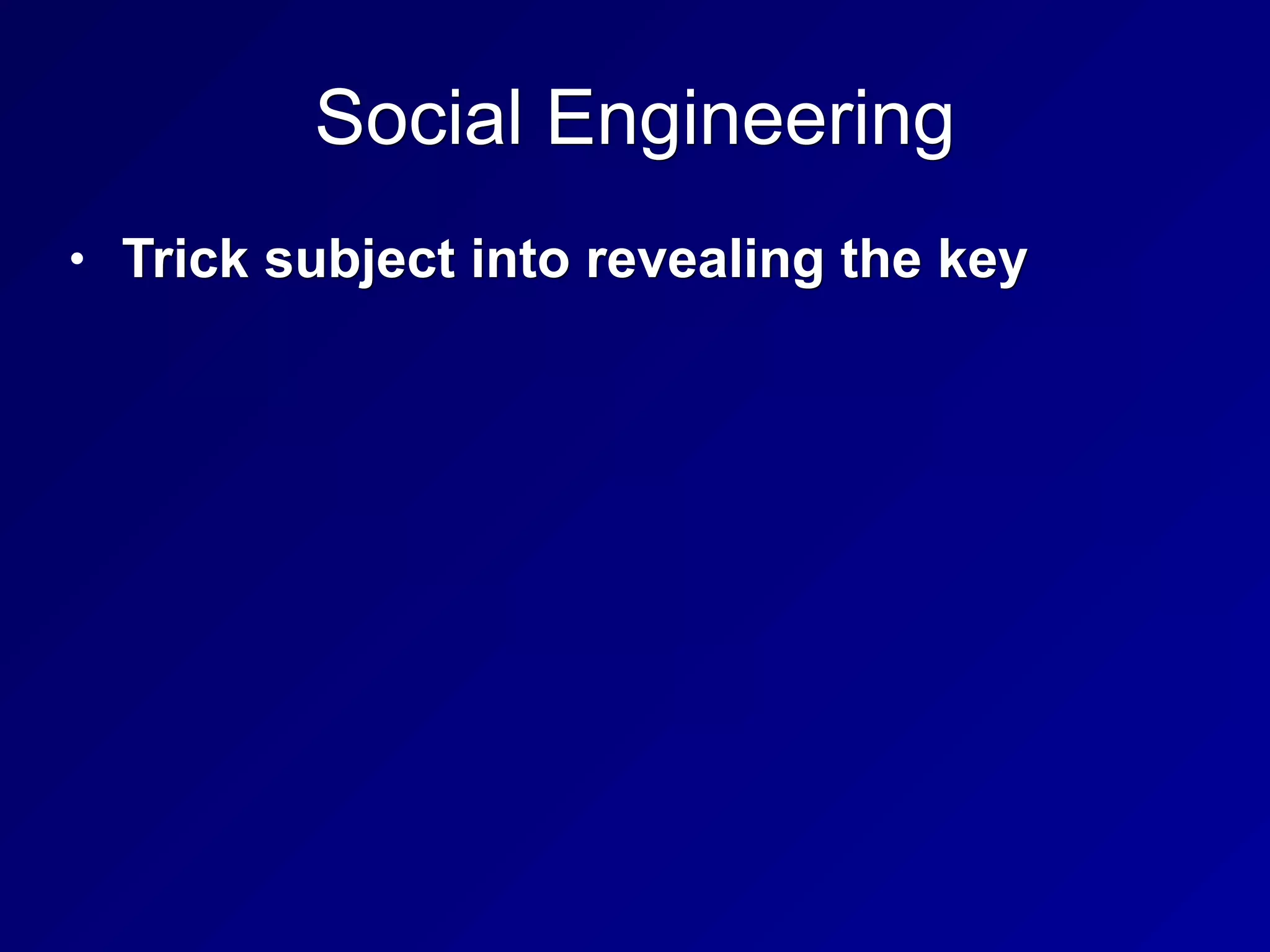 Social Engineering

• Trick subject into revealing the key